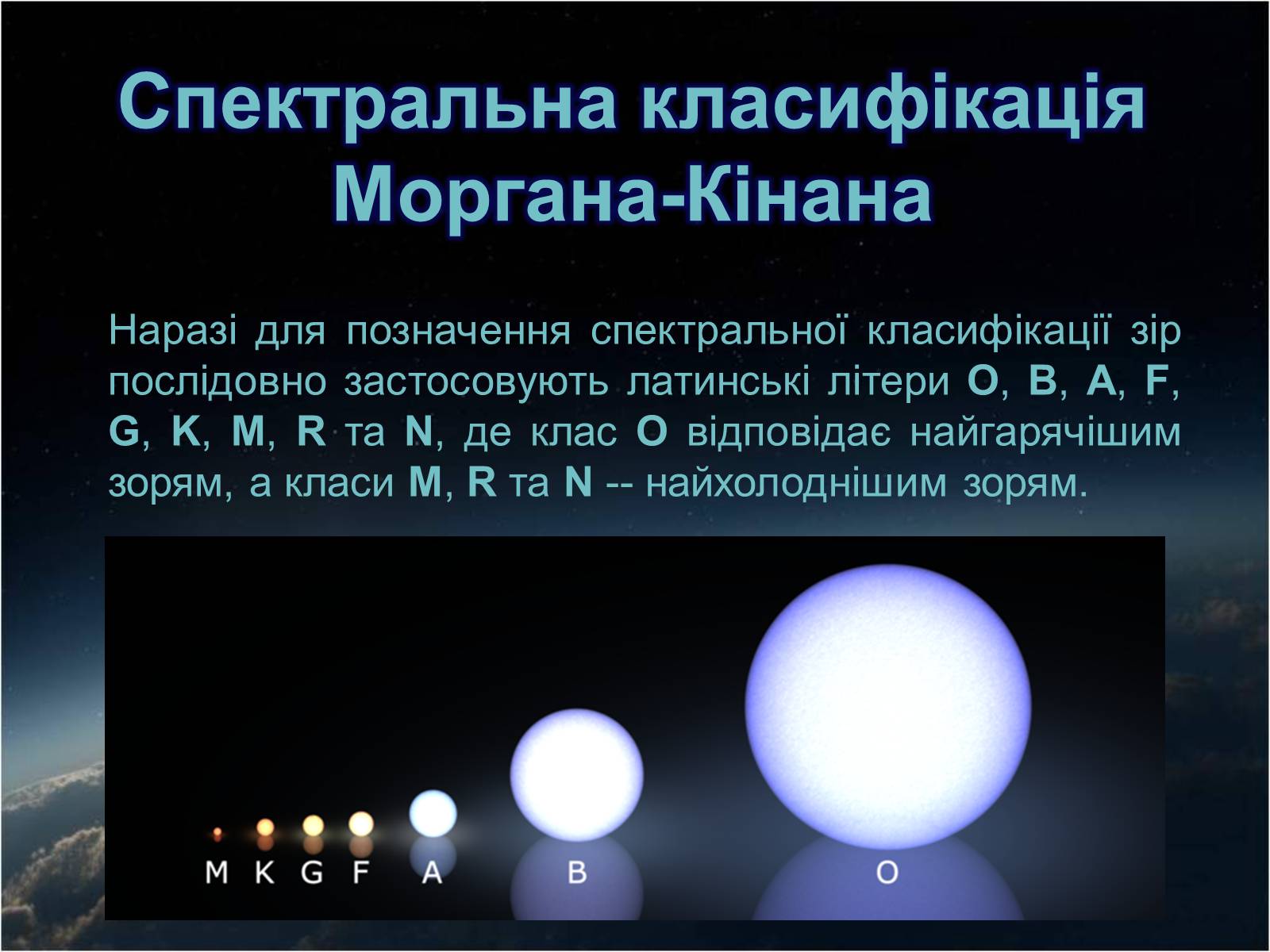 Спектральна класифікація Моргана-Кінана

Наразі для позначення спектральної класифікації зір послідовно застосовують латинські літери O, B, A, F, G, K, M, R та N, де клас O відповідає найгарячішим зорям, а класи M, R та N -- найхолоднішим зорям.

M K G F A B O